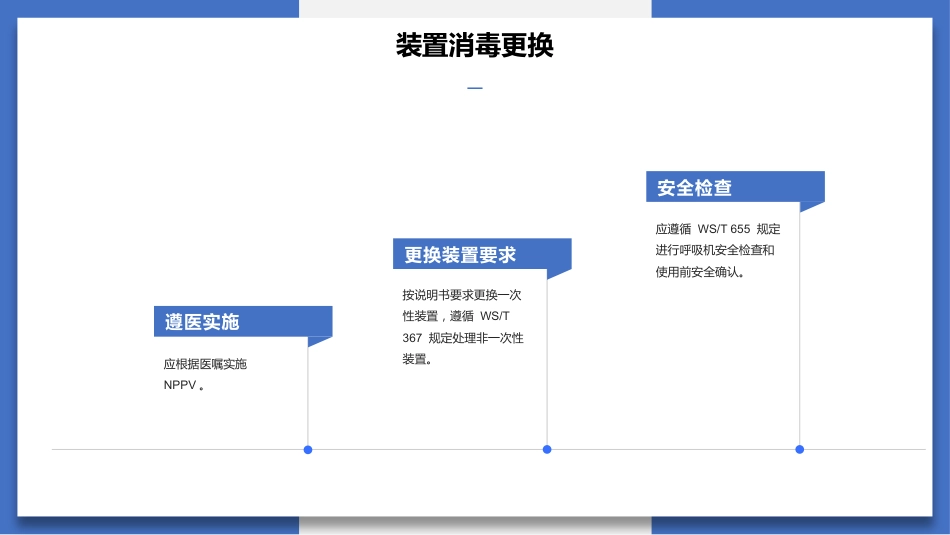 装置消毒更换

遵医实施

应根据医嘱实施 NPPV 。

更换装置要求

按说明书要求更换一次性装置，遵循 WS/T 367 规定处理非一次性装置。

安全检查

应遵循 WS/T 655 规定进行呼吸机安全检查和使用前安全确认。